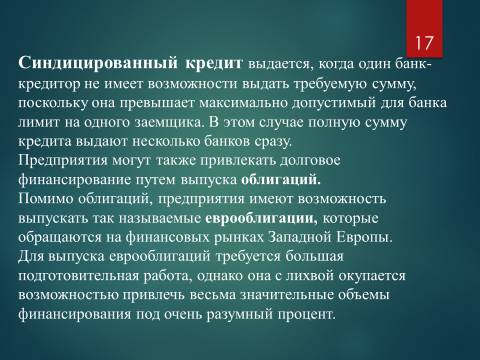 17

Синдицированный кредит выдается, когда один банк-кредитор не имеет возможности выдать требуемую сумму, поскольку она превышает максимально допустимый для банка лимит на одного заемщика. В этом случае полную сумму кредита выдают несколько банков сразу.
Предприятия могут также привлекать долговое финансирование путем выпуска облигаций.
Помимо облигаций, предприятия имеют возможность выпускать так называемые еврооблигации, которые обращаются на финансовых рынках Западной Европы.
Для выпуска еврооблигаций требуется большая подготовительная работа, однако она с лихвой окупается возможностью привлечь весьма значительные объемы финансирования под очень разумный процент.